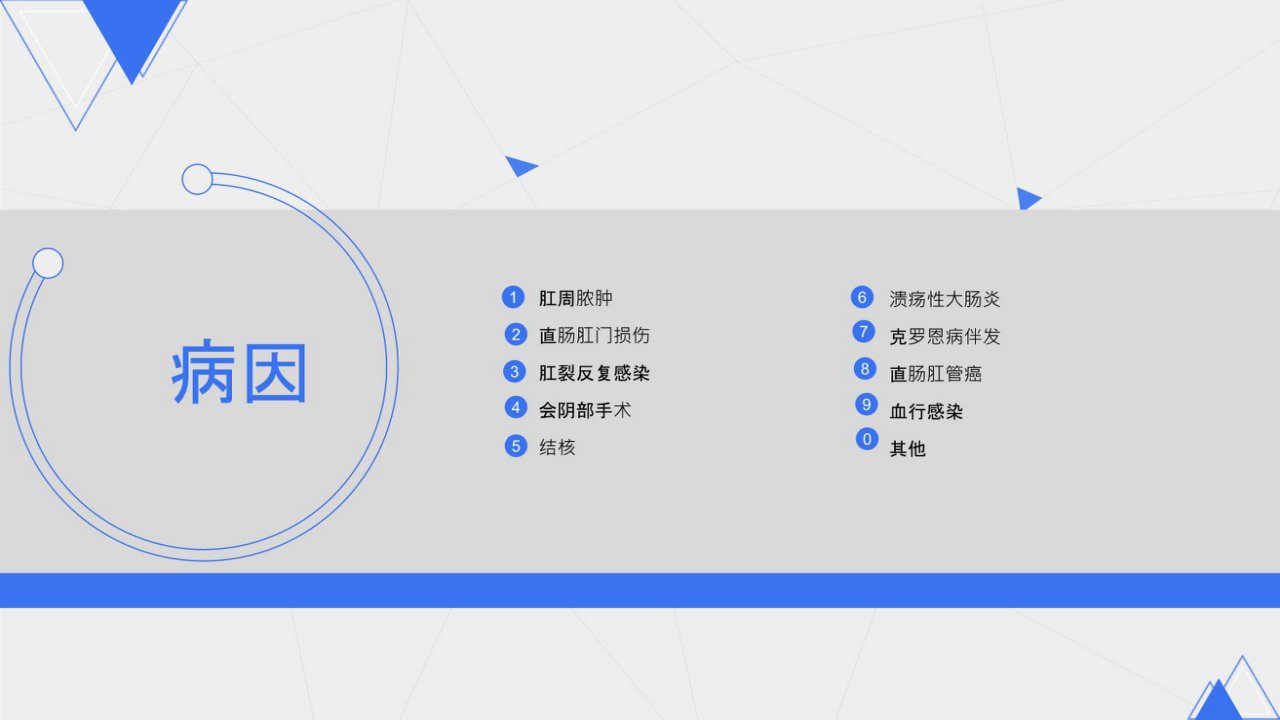 病因

1 肛周脓肿
2 直肠肛门损伤
3 肛裂反复感染
4 会阴部手术
5 结核

6 溃疡性大肠炎
7 克罗恩病伴发
8 直肠肛管癌
9 血行感染
0 其他